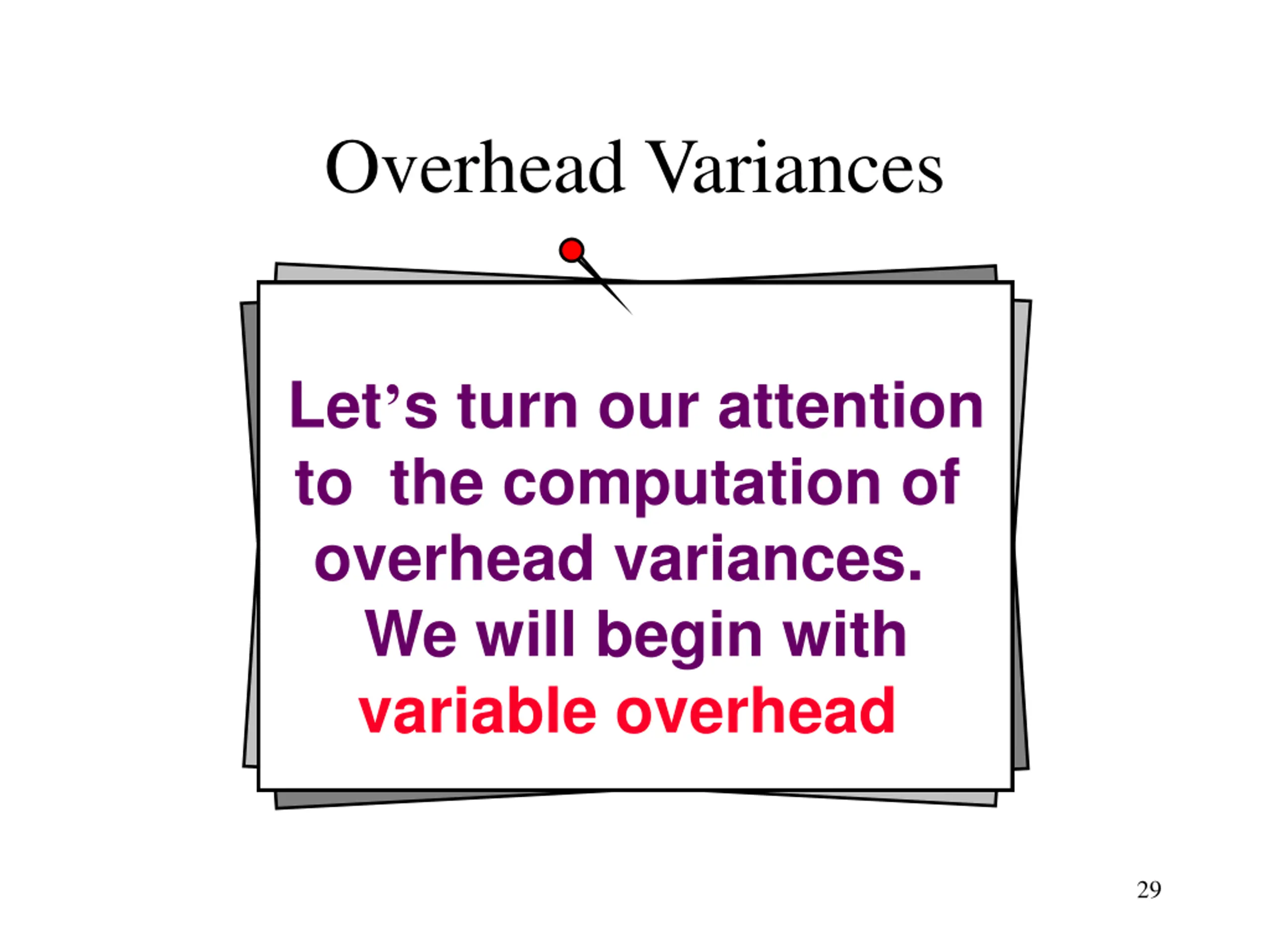 Overhead Variances

Let’s turn our attention to the computation of overhead variances. We will begin with variable overhead

29